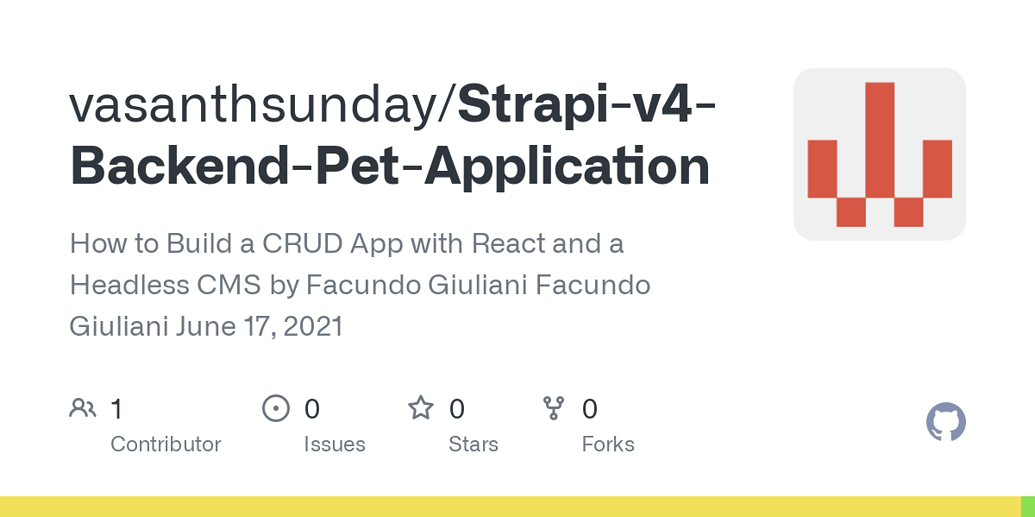 vasanthsunday/Strapi-v4-Backend-Pet-Application

How to Build a CRUD App with React and a Headless CMS by Facundo Giuliani Facundo Giuliani June 17, 2021

1
Contributor

0
Issues

0
Stars

0
Forks